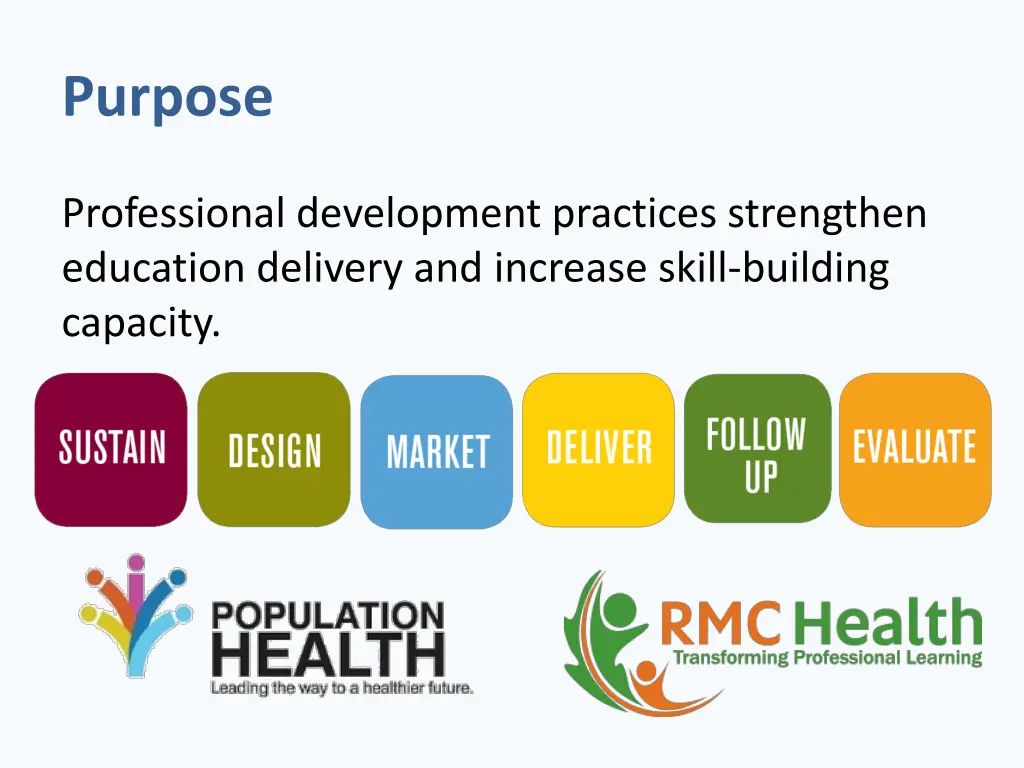 Purpose

Professional development practices strengthen education delivery and increase skill-building capacity.

SUSTAIN

DESIGN

MARKET

DELIVER

FOLLOW UP

EVALUATE

POPULATION HEALTH
Leading the way to a healthier future.

RMC Health
Transforming Professional Learning